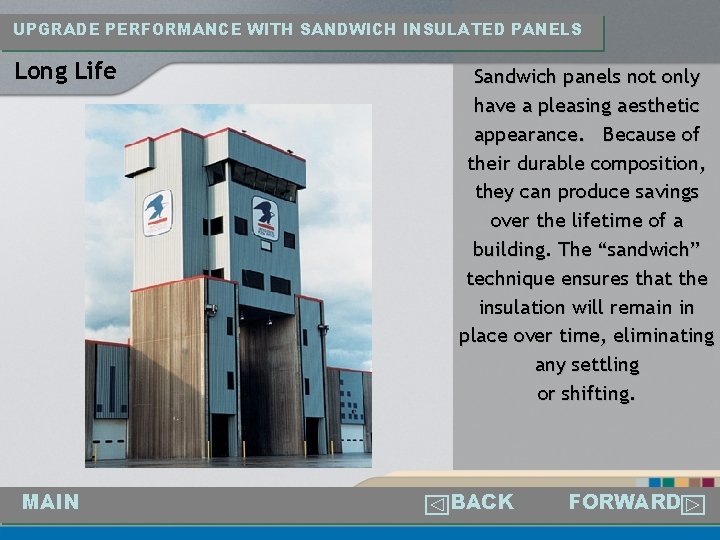 UPGRADE PERFORMANCE WITH SANDWICH INSULATED PANELS

Long Life

Sandwich panels not only have a pleasing aesthetic appearance. Because of their durable composition, they can produce savings over the lifetime of a building. The “sandwich” technique ensures that the insulation will remain in place over time, eliminating any settling or shifting.

MAIN

BACK

FORWARD